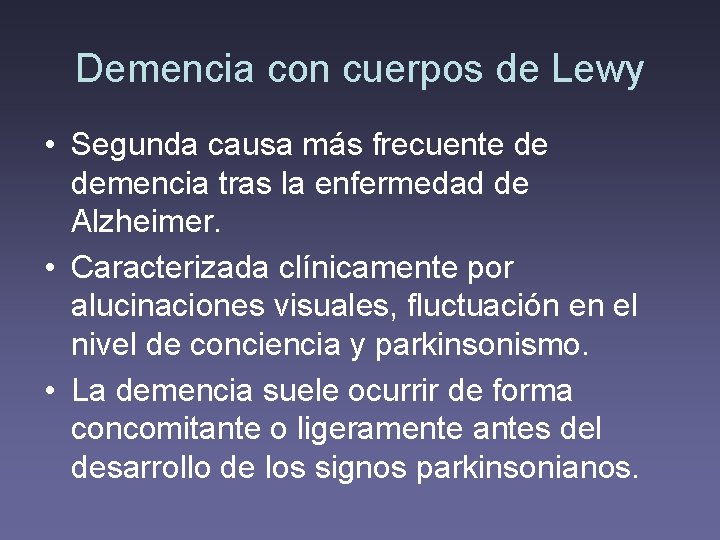 Demencia con cuerpos de Lewy

• Segunda causa más frecuente de demencia tras la enfermedad de Alzheimer.
• Caracterizada clínicamente por alucinaciones visuales, fluctuación en el nivel de conciencia y parkinsonismo.
• La demencia suele ocurrir de forma concomitante o ligeramente antes del desarrollo de los signos parkinsonianos.